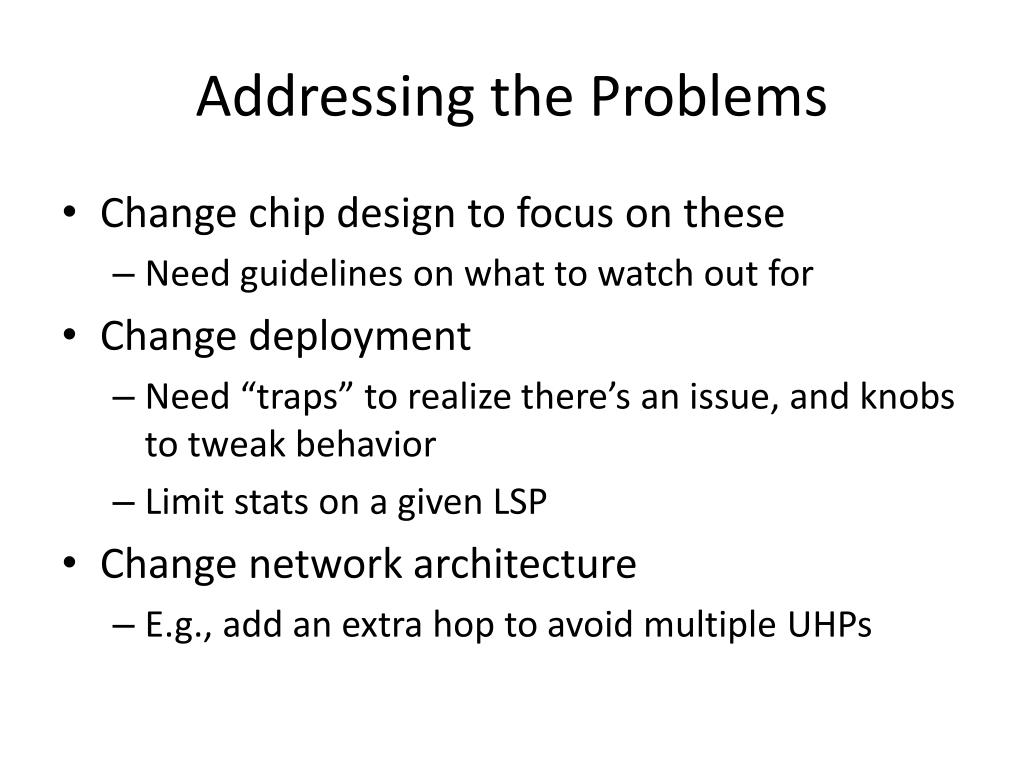 Addressing the Problems

• Change chip design to focus on these
– Need guidelines on what to watch out for
• Change deployment
– Need “traps” to realize there’s an issue, and knobs to tweak behavior
– Limit stats on a given LSP
• Change network architecture
– E.g., add an extra hop to avoid multiple UHPs